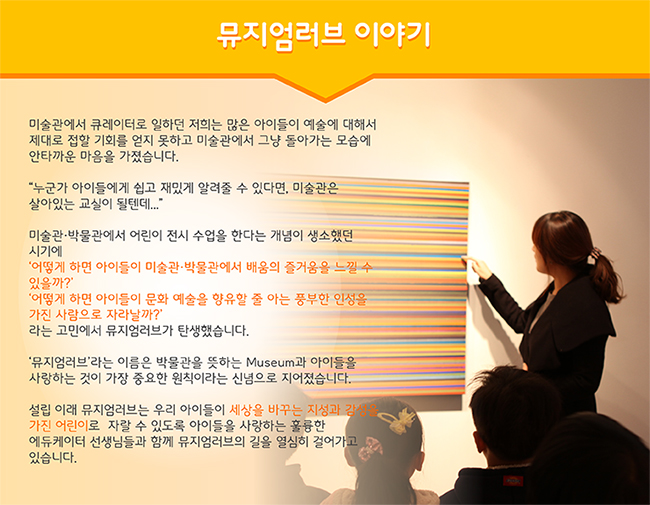 뮤지엄러브 이야기

미술관에서 큐레이터로 일하던 저희는 많은 아이들이 예술에 대해서 제대로 접할 기회를 얻지 못하고 미술관에서 그냥 돌아가는 모습에 안타까운 마음을 가졌습니다.

"누군가 아이들에게 쉽고 재밌게 알려줄 수 있다면, 미술관은 살아있는 교실이 될텐데..."

미술관·박물관에서 어린이 전시 수업을 한다는 개념이 생소했던 시기에
'어떻게 하면 아이들이 미술관·박물관에서 배움의 즐거움을 느낄 수 있을까?'
'어떻게 하면 아이들이 문화 예술을 향유할 줄 아는 풍부한 인성을 가진 사람으로 자라날까?'
라는 고민에서 뮤지엄러브가 탄생했습니다.

'뮤지엄러브'라는 이름은 박물관을 뜻하는 Museum과 아이들을 사랑하는 것이 가장 중요한 원칙이라는 신념으로 지어졌습니다.

설립 이래 뮤지엄러브는 우리 아이들이 세상을 바꾸는 지성과 감성을 가진 어린이로 자랄 수 있도록 아이들을 사랑하는 훌륭한 에듀케이터 선생님들과 함께 뮤지엄러브의 길을 열심히 걸어가고 있습니다.